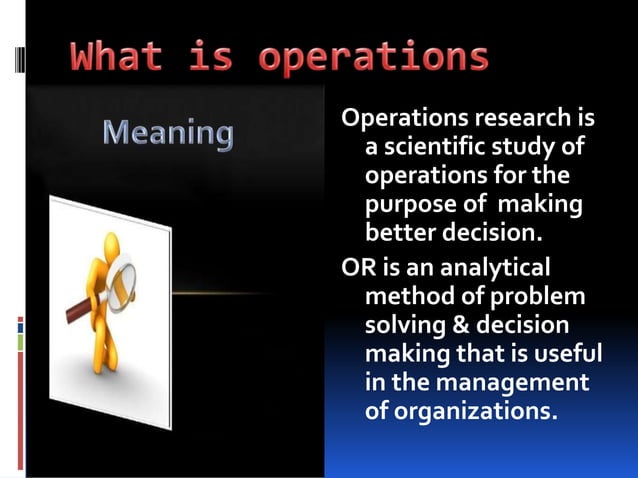 What is operations

Meaning

Operations research is a scientific study of operations for the purpose of making better decision.

OR is an analytical method of problem solving & decision making that is useful in the management of organizations.